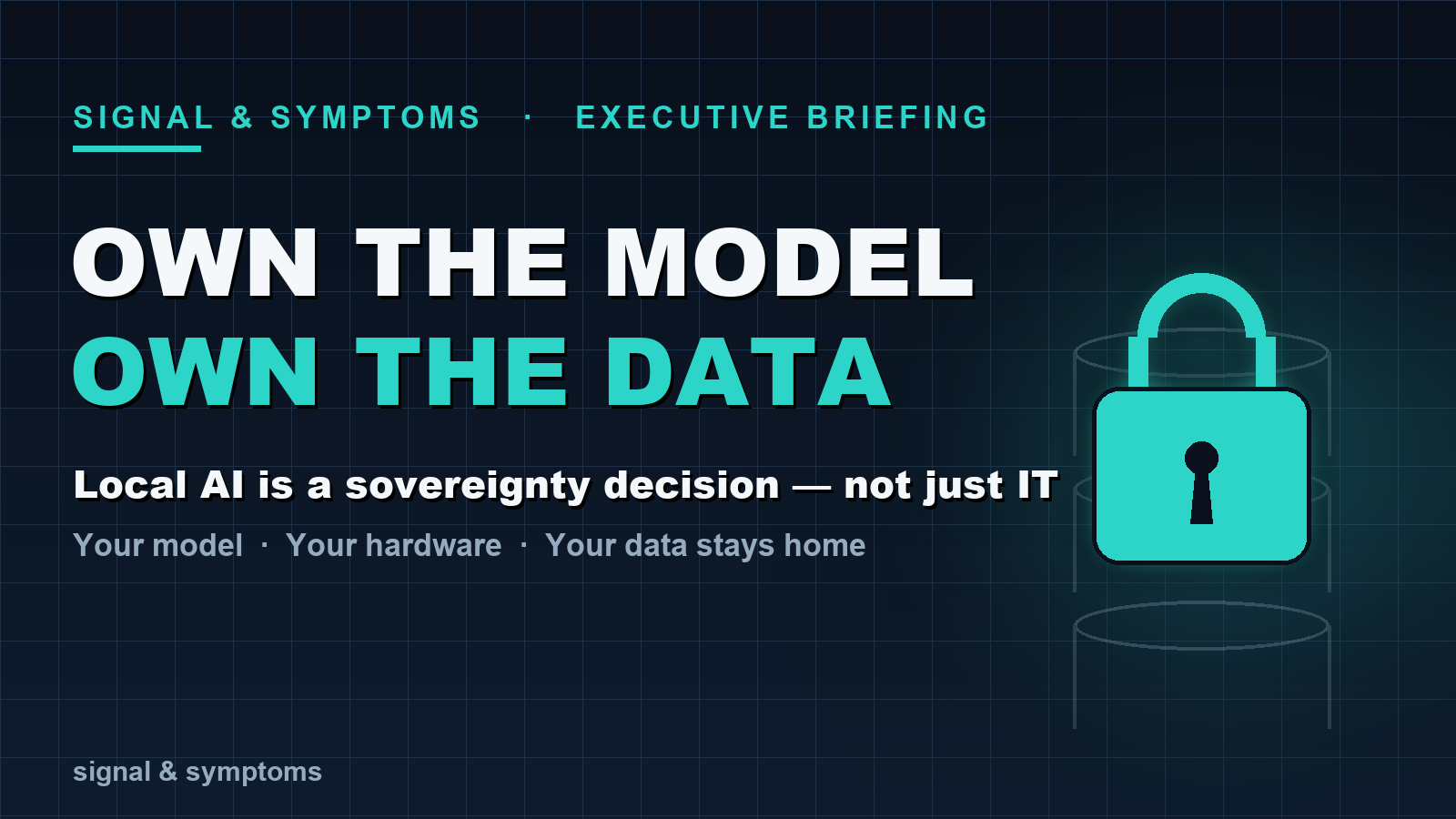 SIGNAL & SYMPTOMS · EXECUTIVE BRIEFING

OWN THE MODEL
OWN THE DATA

Local AI is a sovereignty decision — not just IT

Your model · Your hardware · Your data stays home

signal & symptoms